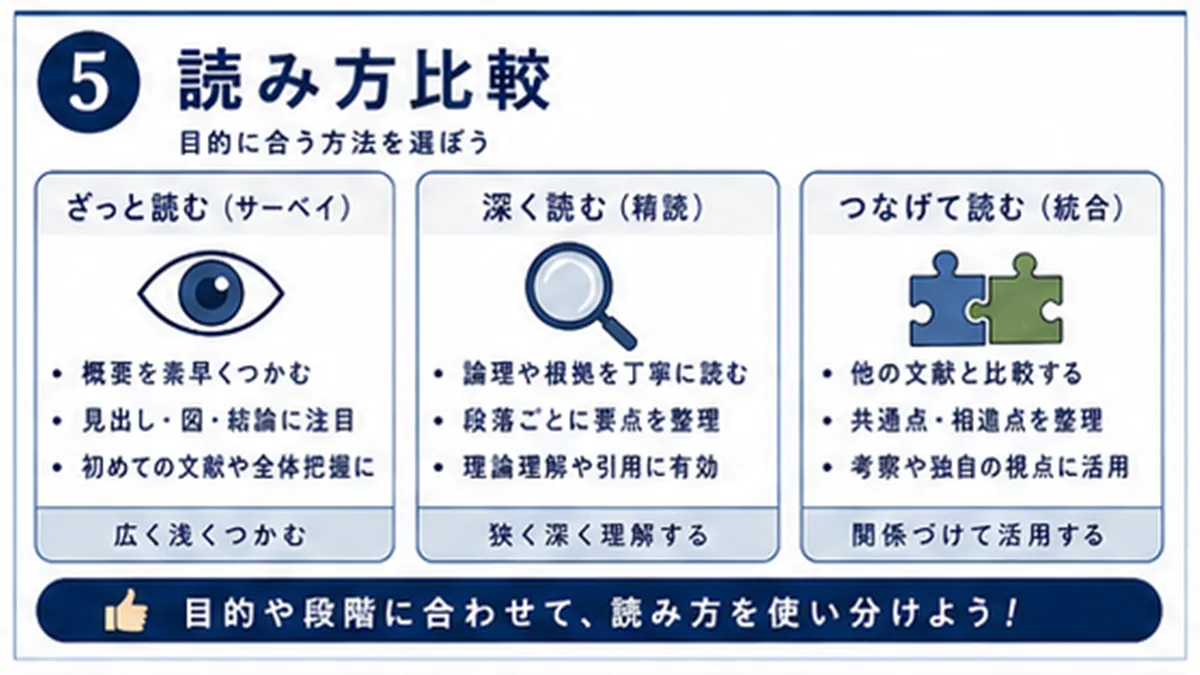 5 読み方比較
目的に合う方法を選ぼう

ざっと読む（サーベイ）
• 概要を素早くつかむ
• 見出し・図・結論に注目
• 初めての文献や全体把握に
広く浅くつかむ

深く読む（精読）
• 論理や根拠を丁寧に読む
• 段落ごとに要点を整理
• 理論理解や引用に有効
狭く深く理解する

つなげて読む（統合）
• 他の文献と比較する
• 共通点・相違点を整理
• 考察や独自の視点に活用
関係づけて活用する

目的や段階に合わせて、読み方を使い分けよう！